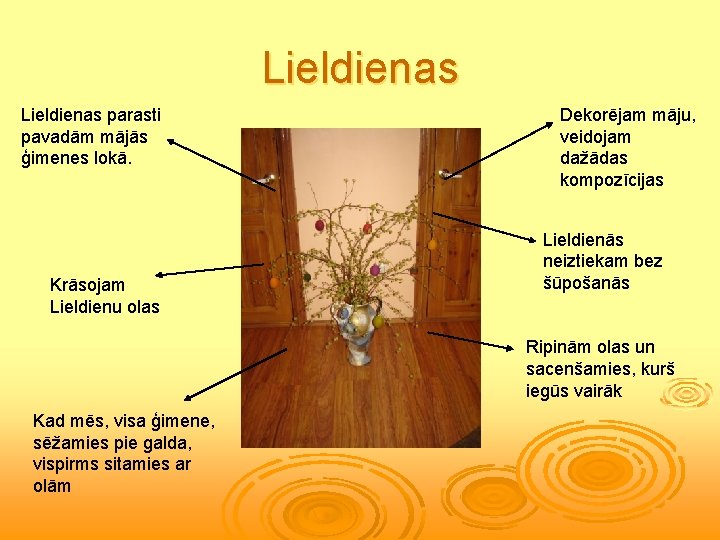 Lieldienas

Lieldienas parasti pavadām mājās ģimenes lokā.

Dekorējam māju, veidojam dažādas kompozīcijas

Lieldienās neiztiekam bez šūpošanās

Krāsojam Lieldienu olas

Ripinām olas un sacenšamies, kurš iegūs vairāk

Kad mēs, visa ģimene, sēžamies pie galda, vispirms sitamies ar olām